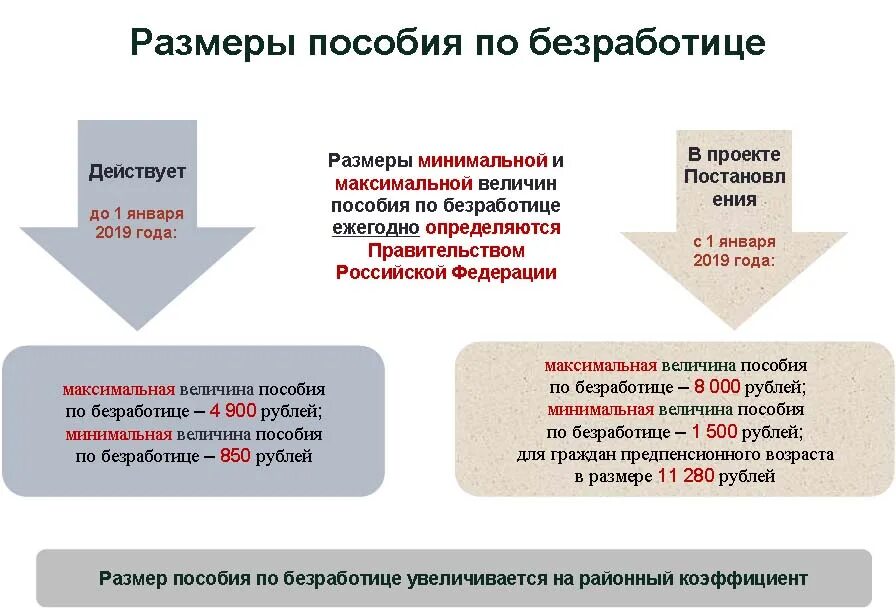 Размеры пособия по безработице

Действует

до 1 января 2019 года:

Размеры минимальной и максимальной величин пособия по безработице ежегодно определяются Правительством Российской Федерации

В проекте Постановления

с 1 января 2019 года:

максимальная величина пособия по безработице – 4 900 рублей; минимальная величина пособия по безработице – 850 рублей

максимальная величина пособия по безработице – 8 000 рублей; минимальная величина пособия по безработице – 1 500 рублей; для граждан предпенсионного возраста в размере 11 280 рублей

Размер пособия по безработице увеличивается на районный коэффициент